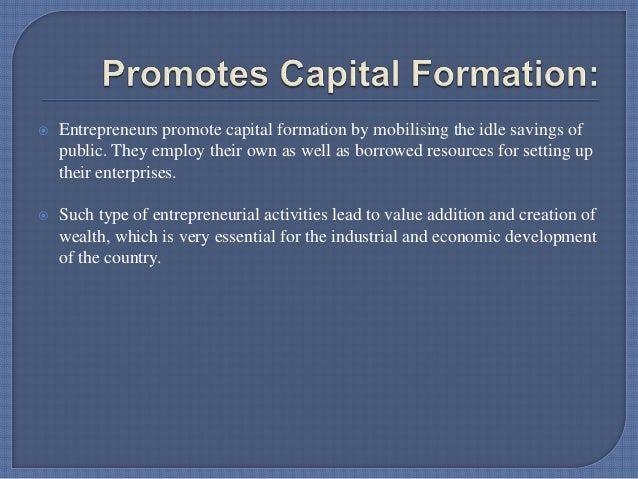 Promotes Capital Formation:

Entrepreneurs promote capital formation by mobilising the idle savings of public. They employ their own as well as borrowed resources for setting up their enterprises.

Such type of entrepreneurial activities lead to value addition and creation of wealth, which is very essential for the industrial and economic development of the country.